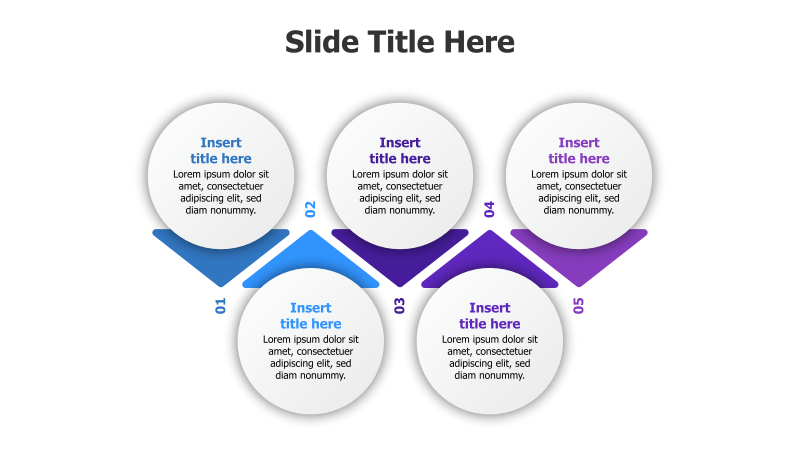 Slide Title Here

01

Insert title here
Lorem ipsum dolor sit amet, consectetuer adipiscing elit, sed diam nonummy.

02

Insert title here
Lorem ipsum dolor sit amet, consectetuer adipiscing elit, sed diam nonummy.

03

Insert title here
Lorem ipsum dolor sit amet, consectetuer adipiscing elit, sed diam nonummy.

04

Insert title here
Lorem ipsum dolor sit amet, consectetuer adipiscing elit, sed diam nonummy.

05

Insert title here
Lorem ipsum dolor sit amet, consectetuer adipiscing elit, sed diam nonummy.